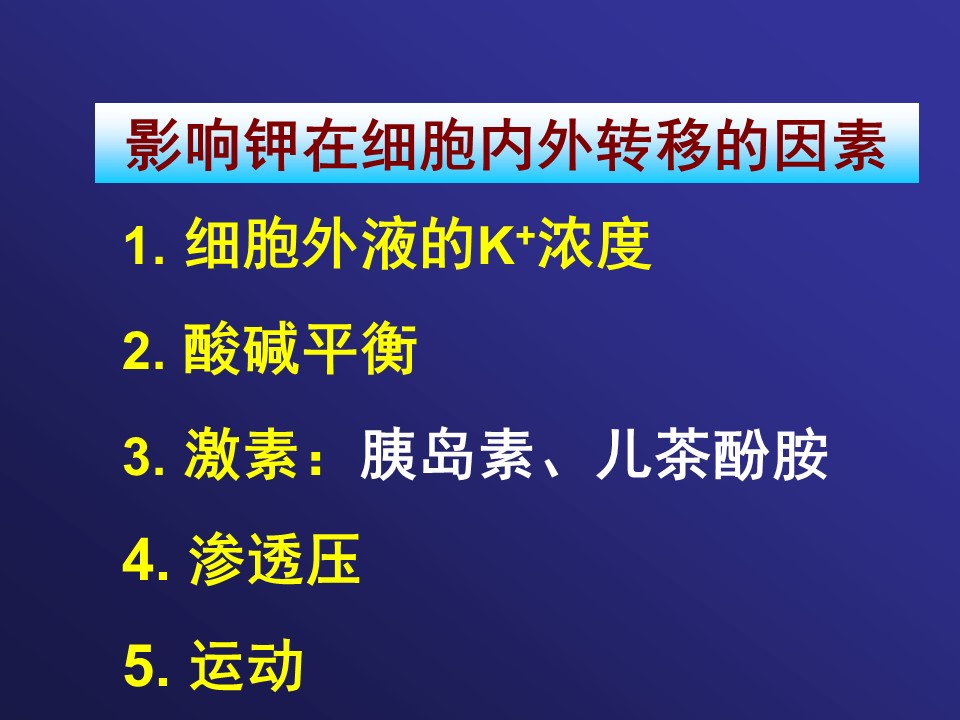 影响钾在细胞内外转移的因素

1. 细胞外液的$K^+$浓度

2. 酸碱平衡

3. 激素：胰岛素、儿茶酚胺

4. 渗透压

5. 运动